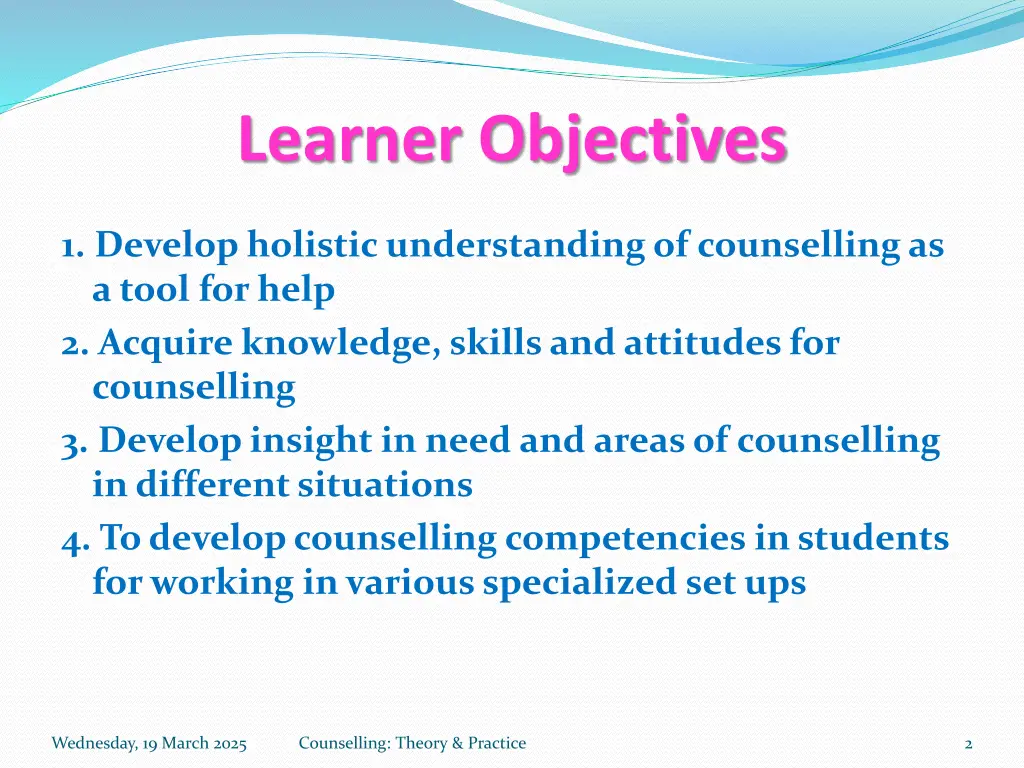 Learner Objectives

1. Develop holistic understanding of counselling as a tool for help
2. Acquire knowledge, skills and attitudes for counselling
3. Develop insight in need and areas of counselling in different situations
4. To develop counselling competencies in students for working in various specialized set ups

Wednesday, 19 March 2025
Counselling: Theory & Practice
2